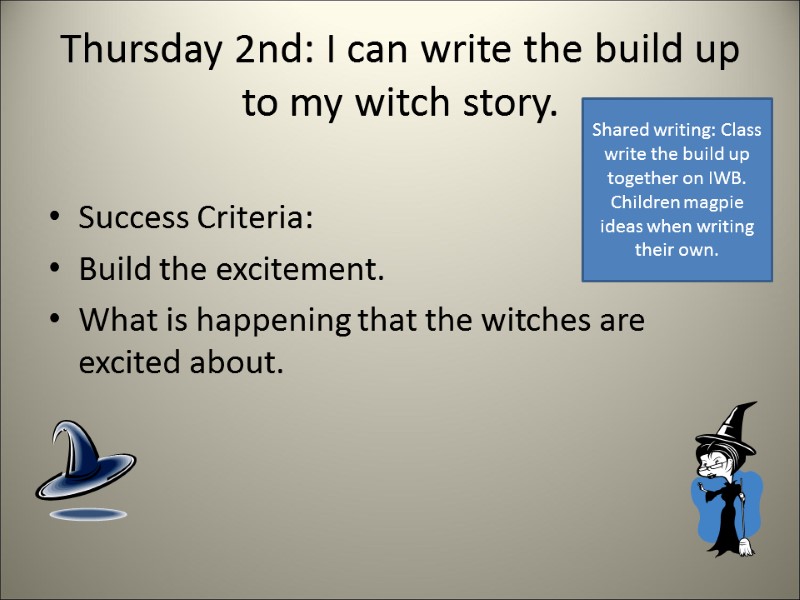 Thursday 2nd: I can write the build up to my witch story.

Shared writing: Class write the build up together on IWB. Children magpie ideas when writing their own.

• Success Criteria:
• Build the excitement.
• What is happening that the witches are excited about.